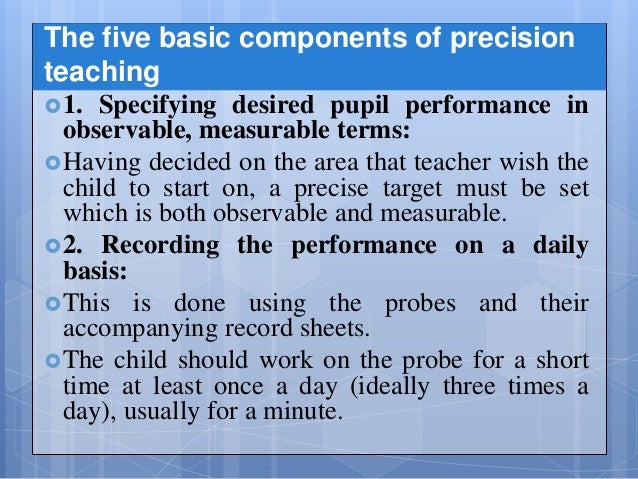 The five basic components of precision teaching

1. Specifying desired pupil performance in observable, measurable terms:

Having decided on the area that teacher wish the child to start on, a precise target must be set which is both observable and measurable.

2. Recording the performance on a daily basis:

This is done using the probes and their accompanying record sheets.

The child should work on the probe for a short time at least once a day (ideally three times a day), usually for a minute.